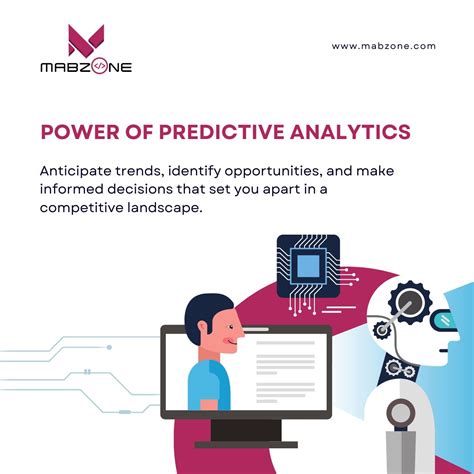 MABZONE

www.mabzone.com

POWER OF PREDICTIVE ANALYTICS

Anticipate trends, identify opportunities, and make informed decisions that set you apart in a competitive landscape.